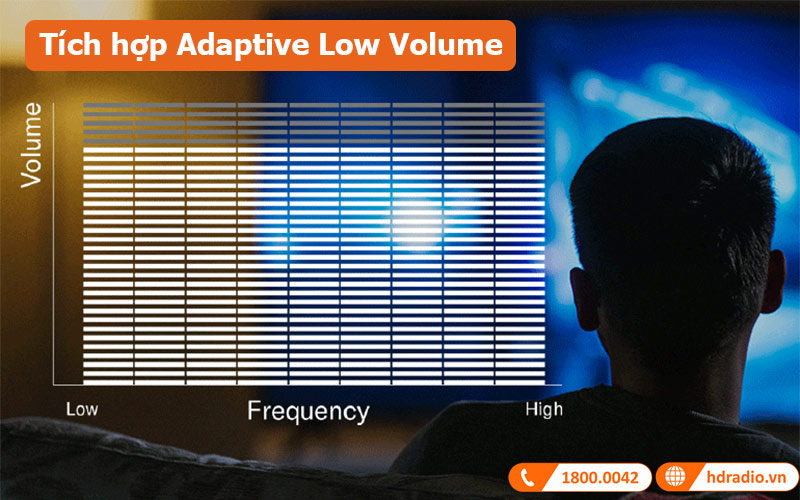 Tích hợp Adaptive Low Volume

Volume

Low

Frequency

High

1800.0042

hdradio.vn